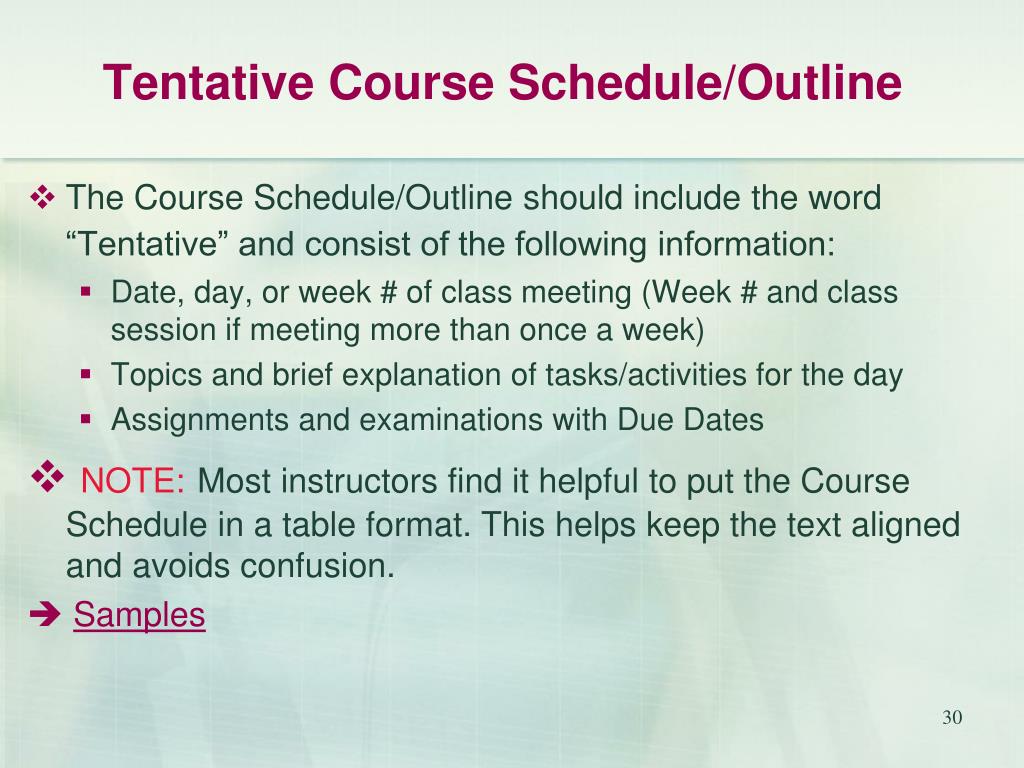 Tentative Course Schedule/Outline

❖ The Course Schedule/Outline should include the word “Tentative” and consist of the following information:

▪ Date, day, or week # of class meeting (Week # and class session if meeting more than once a week)
▪ Topics and brief explanation of tasks/activities for the day
▪ Assignments and examinations with Due Dates

❖ NOTE: Most instructors find it helpful to put the Course Schedule in a table format. This helps keep the text aligned and avoids confusion.

➔ Samples

30